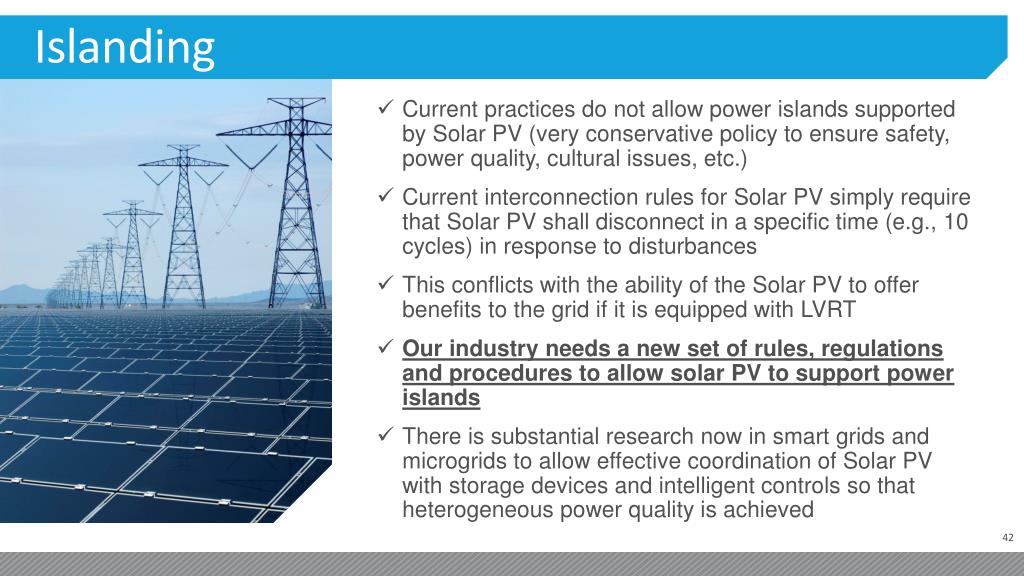 Islanding

✓ Current practices do not allow power islands supported by Solar PV (very conservative policy to ensure safety, power quality, cultural issues, etc.)

✓ Current interconnection rules for Solar PV simply require that Solar PV shall disconnect in a specific time (e.g., 10 cycles) in response to disturbances

✓ This conflicts with the ability of the Solar PV to offer benefits to the grid if it is equipped with LVRT

✓ Our industry needs a new set of rules, regulations and procedures to allow solar PV to support power islands

✓ There is substantial research now in smart grids and microgrids to allow effective coordination of Solar PV with storage devices and intelligent controls so that heterogeneous power quality is achieved

42